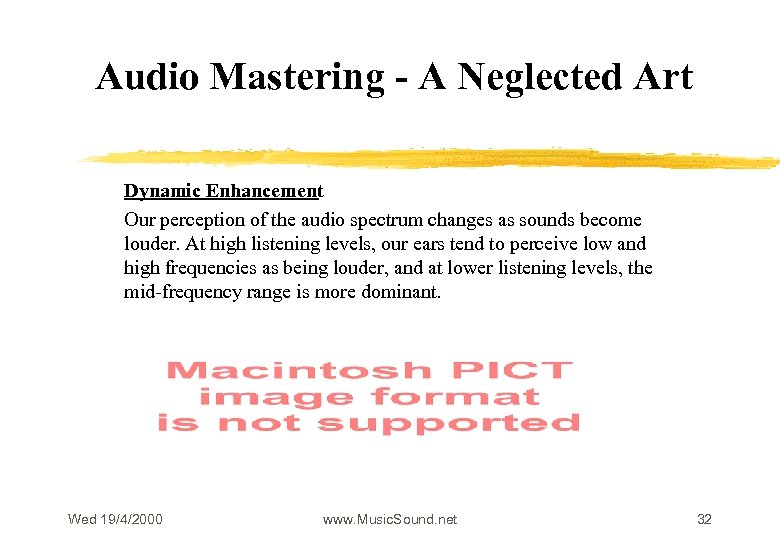 Audio Mastering - A Neglected Art

Dynamic Enhancement

Our perception of the audio spectrum changes as sounds become louder. At high listening levels, our ears tend to perceive low and high frequencies as being louder, and at lower listening levels, the mid-frequency range is more dominant.

Macintosh PICT image format is not supported

Wed 19/4/2000

www.MusicSound.net

32